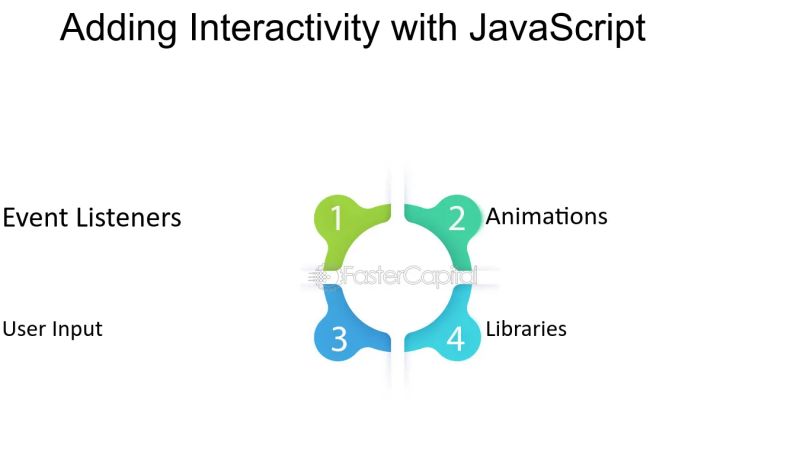 Adding Interactivity with JavaScript

Event Listeners

1

2

Animations

FasterCapital

User Input

3

4

Libraries